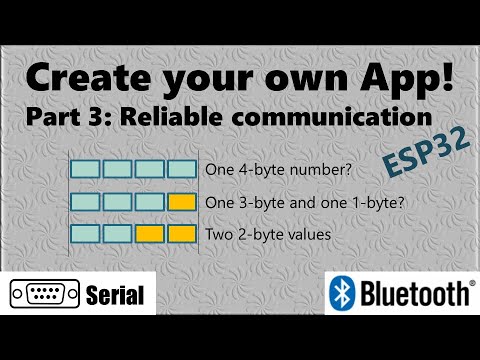 Create your own App!
Part 3: Reliable communication

ESP32

One 4-byte number?

One 3-byte and one 1-byte?

Two 2-byte values

Serial

Bluetooth®